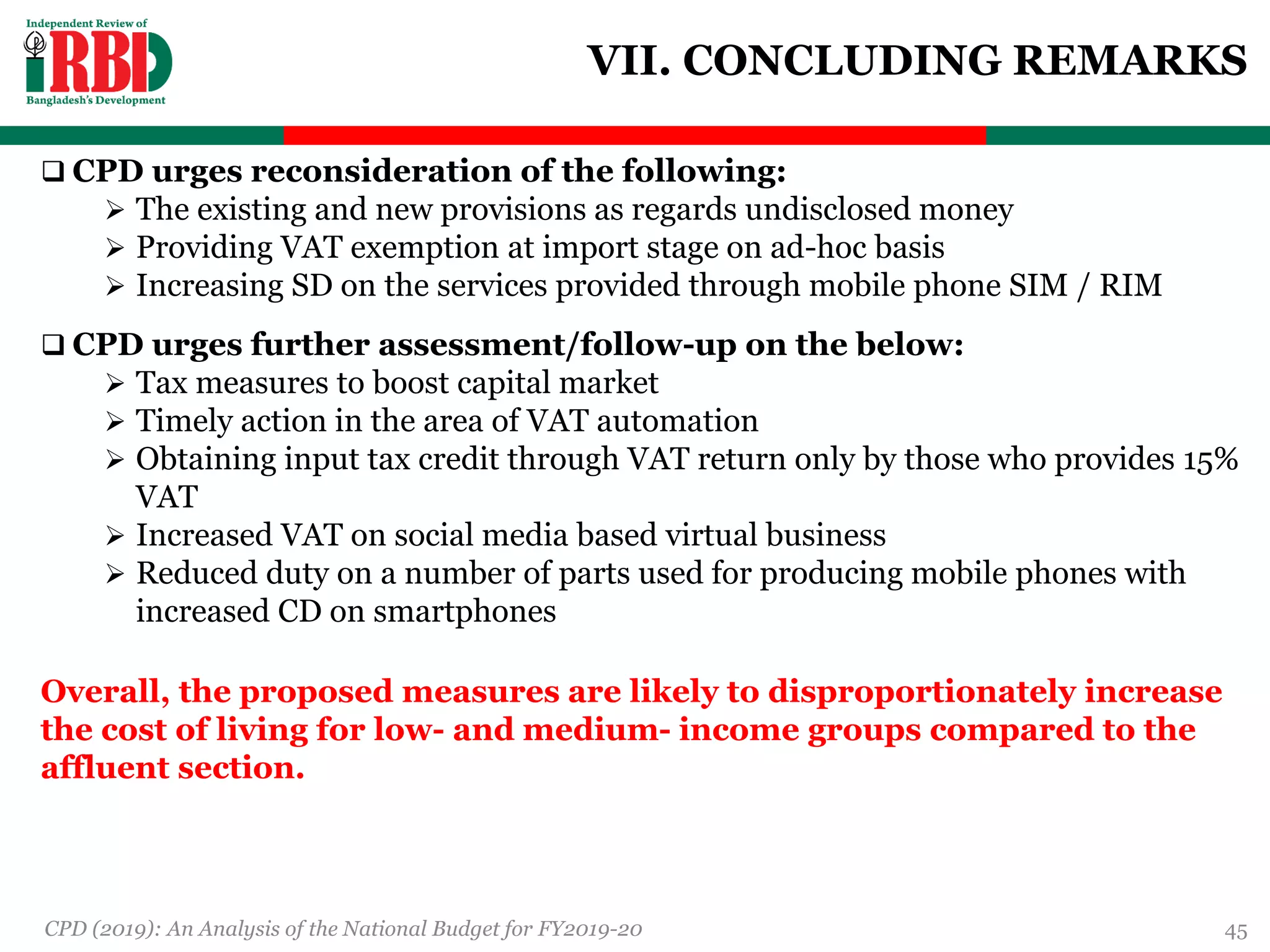 Independent Review of
iRBD
Bangladesh's Development

VII. CONCLUDING REMARKS

❑ CPD urges reconsideration of the following:
➢ The existing and new provisions as regards undisclosed money
➢ Providing VAT exemption at import stage on ad-hoc basis
➢ Increasing SD on the services provided through mobile phone SIM / RIM

❑ CPD urges further assessment/follow-up on the below:
➢ Tax measures to boost capital market
➢ Timely action in the area of VAT automation
➢ Obtaining input tax credit through VAT return only by those who provides 15% VAT
➢ Increased VAT on social media based virtual business
➢ Reduced duty on a number of parts used for producing mobile phones with increased CD on smartphones

Overall, the proposed measures are likely to disproportionately increase the cost of living for low- and medium- income groups compared to the affluent section.

CPD (2019): An Analysis of the National Budget for FY2019-20

45